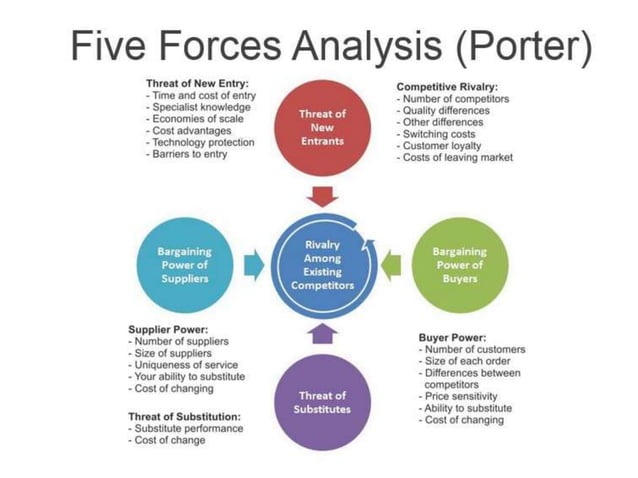 Five Forces Analysis (Porter)

Threat of New Entry:
- Time and cost of entry
- Specialist knowledge
- Economies of scale
- Cost advantages
- Technology protection
- Barriers to entry

Threat of New Entrants

Competitive Rivalry:
- Number of competitors
- Quality differences
- Other differences
- Switching costs
- Customer loyalty
- Costs of leaving market

Bargaining Power of Suppliers

Rivalry Among Existing Competitors

Bargaining Power of Buyers

Supplier Power:
- Number of suppliers
- Size of suppliers
- Uniqueness of service
- Your ability to substitute
- Cost of changing

Threat of Substitution:
- Substitute performance
- Cost of change

Threat of Substitutes

Buyer Power:
- Number of customers
- Size of each order
- Differences between competitors
- Price sensitivity
- Ability to substitute
- Cost of changing